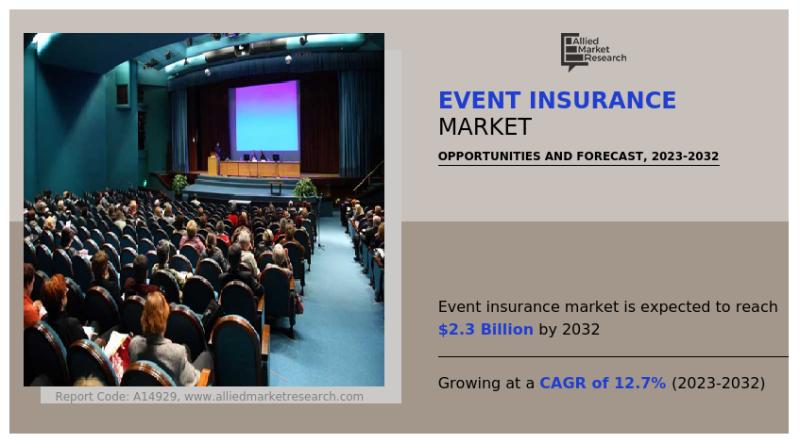 Allied Market Research

EVENT INSURANCE MARKET

OPPORTUNITIES AND FORECAST, 2023-2032

Event insurance market is expected to reach $2.3 Billion by 2032

Growing at a CAGR of 12.7% (2023-2032)

Report Code: A14929, www.alliedmarketresearch.com